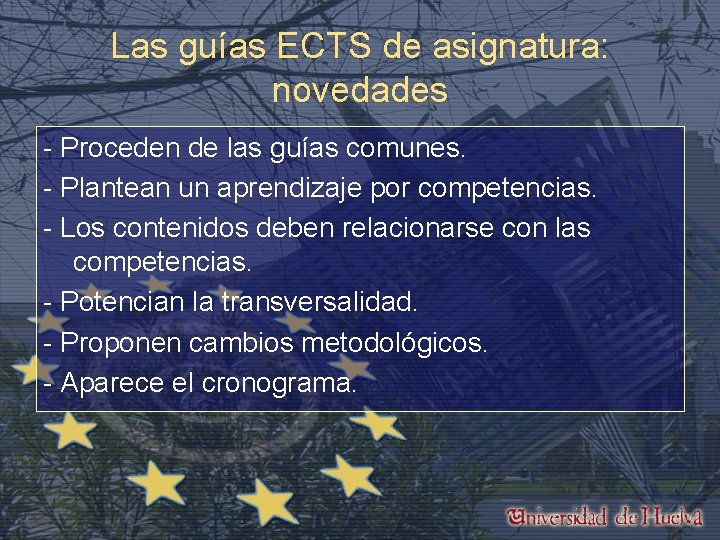 Las guías ECTS de asignatura: novedades

- Proceden de las guías comunes.
- Plantean un aprendizaje por competencias.
- Los contenidos deben relacionarse con las competencias.
- Potencian la transversalidad.
- Proponen cambios metodológicos.
- Aparece el cronograma.

Universidad de Huelva